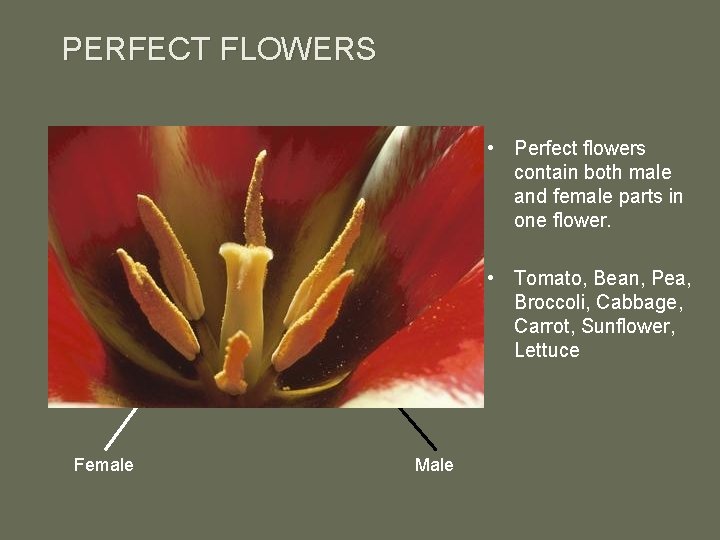 PERFECT FLOWERS

• Perfect flowers contain both male and female parts in one flower.

• Tomato, Bean, Pea, Broccoli, Cabbage, Carrot, Sunflower, Lettuce

Female

Male